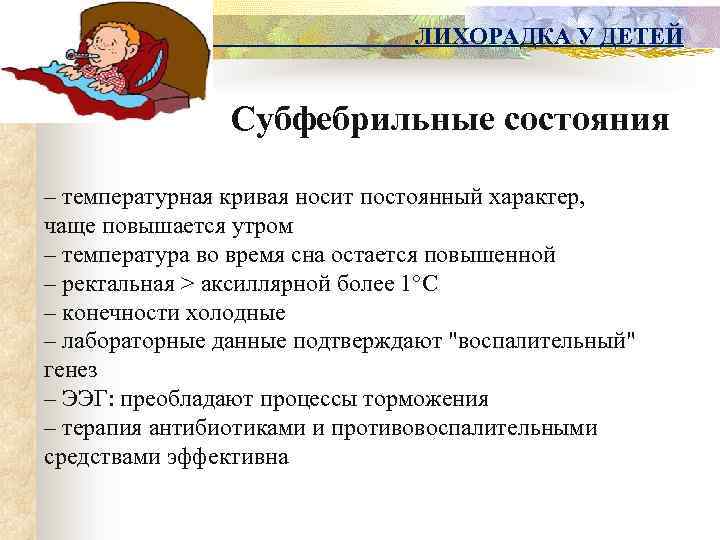 ЛИХОРАДКА У ДЕТЕЙ

Субфебрильные состояния

– температурная кривая носит постоянный характер, чаще повышается утром
– температура во время сна остается повышенной
– ректальная > аксиллярной более 1°С
– конечности холодные
– лабораторные данные подтверждают "воспалительный" генез
– ЭЭГ: преобладают процессы торможения
– терапия антибиотиками и противовоспалительными средствами эффективна